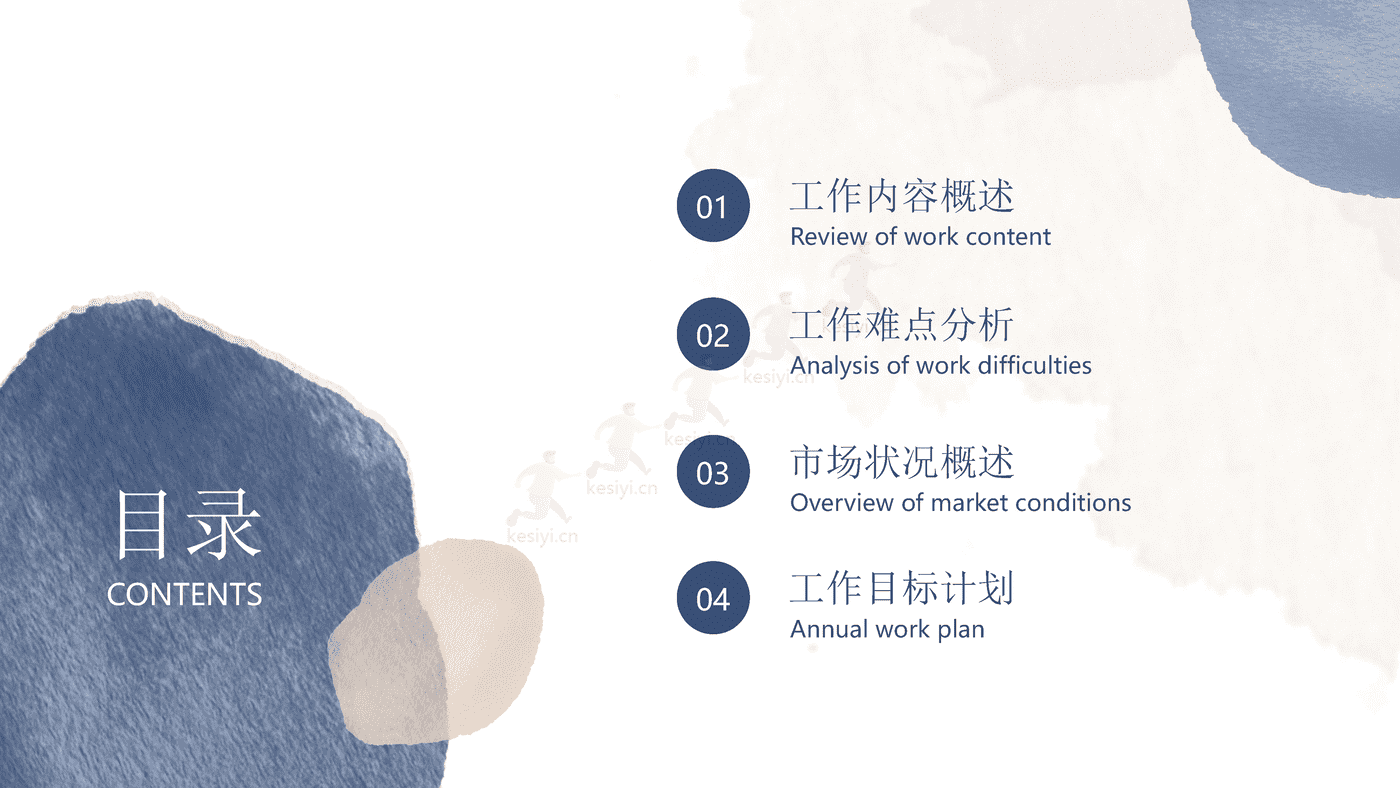 目录
CONTENTS

01
工作内容概述
Review of work content

02
工作难点分析
Analysis of work difficulties

03
市场状况概述
Overview of market conditions

04
工作目标计划
Annual work plan

kesiyi.cn
kesiyi.cn
kesiyi.cn
kesiyi.cn